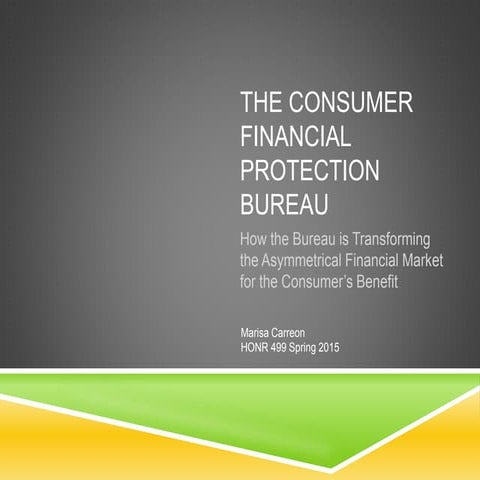 THE CONSUMER FINANCIAL PROTECTION BUREAU

How the Bureau is Transforming the Asymmetrical Financial Market for the Consumer's Benefit

Marisa Carreon
HONR 499 Spring 2015